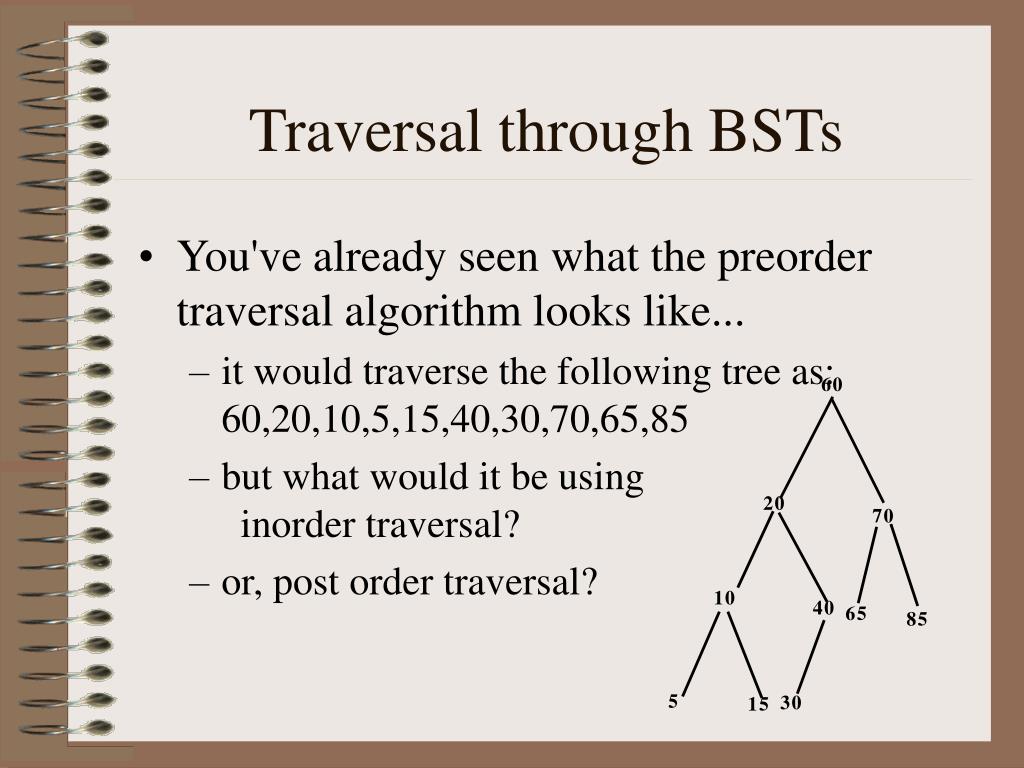 Traversal through BSTs

• You've already seen what the preorder traversal algorithm looks like...

– it would traverse the following tree as: 60,20,10,5,15,40,30,70,65,85

– but what would it be using inorder traversal?

– or, post order traversal?

60

20

70

10

40

65

85

5

15

30